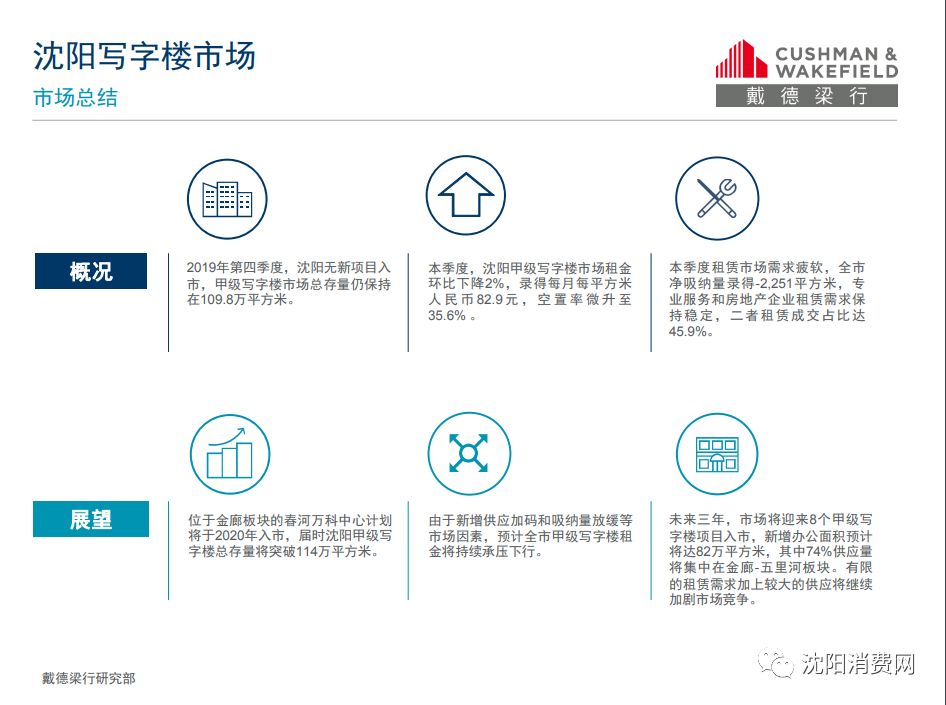 沈阳写字楼市场
市场总结

CUSHMAN & WAKEFIELD
戴德梁行

概况

2019年第四季度，沈阳无新项目入市，甲级写字楼市场总存量仍保持在109.8万平方米。

本季度，沈阳甲级写字楼市场租金环比下降2%，录得每月每平方米人民币82.9元，空置率微升至35.6%。

本季度租赁市场需求疲软，全市净吸纳量录得-2,251平方米，专业服务和房地产企业租赁需求保持稳定，二者租赁成交占比达45.9%。

展望

位于金廊板块的春河万科中心计划将于2020年入市，届时沈阳甲级写字楼总存量将突破114万平方米。

由于新增供应加码和吸纳量放缓等市场因素，预计全市甲级写字楼租金将持续承压下行。

未来三年，市场将迎来8个甲级写字楼项目入市，新增办公面积预计将达82万平方米，其中74%供应量将集中在金廊-五里河板块。有限的租赁需求加上较大的供应将继续加剧市场竞争。

戴德梁行研究部

沈阳消费网